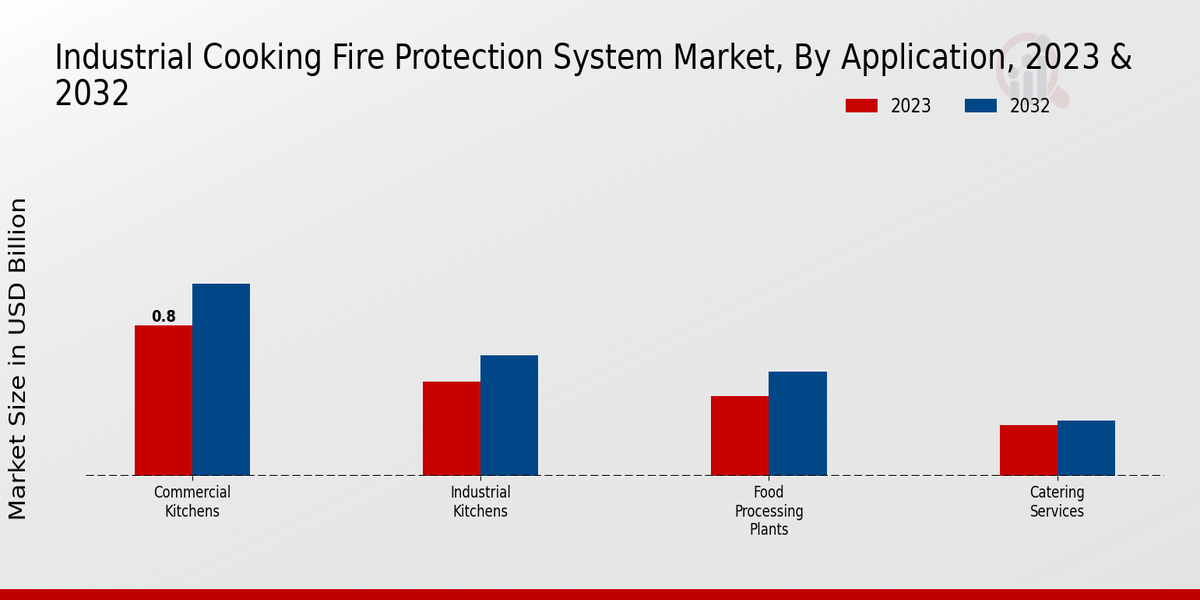 Industrial Cooking Fire Protection System Market, By Application, 2023 & 2032

2023
2032

Market Size in USD Billion

0.8

Commercial Kitchens

Industrial Kitchens

Food Processing Plants

Catering Services